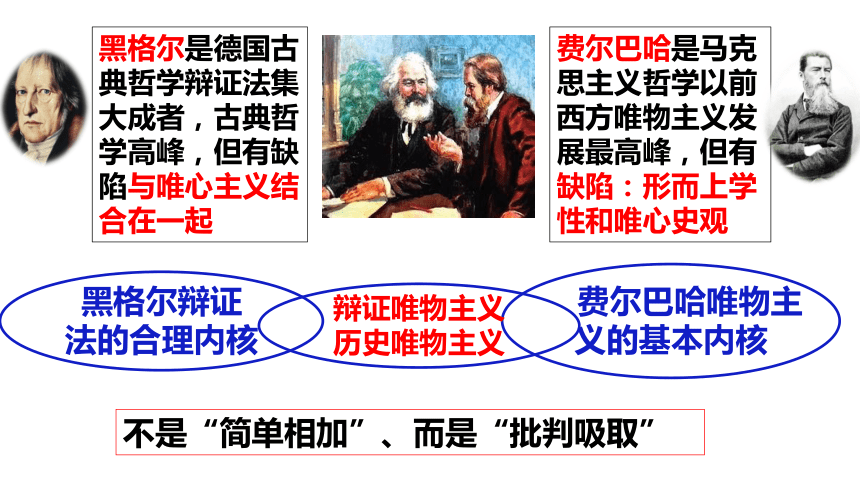 黑格尔是德国古典哲学辩证法集大成者，古典哲学高峰，但有缺陷与唯心主义结合在一起

费尔巴哈是马克思主义哲学以前西方唯物主义发展最高峰，但有缺陷：形而上学性和唯心史观

黑格尔辩证法的合理内核

辩证唯物主义
历史唯物主义

费尔巴哈唯物主义的基本内核

不是“简单相加”、而是“批判吸取”